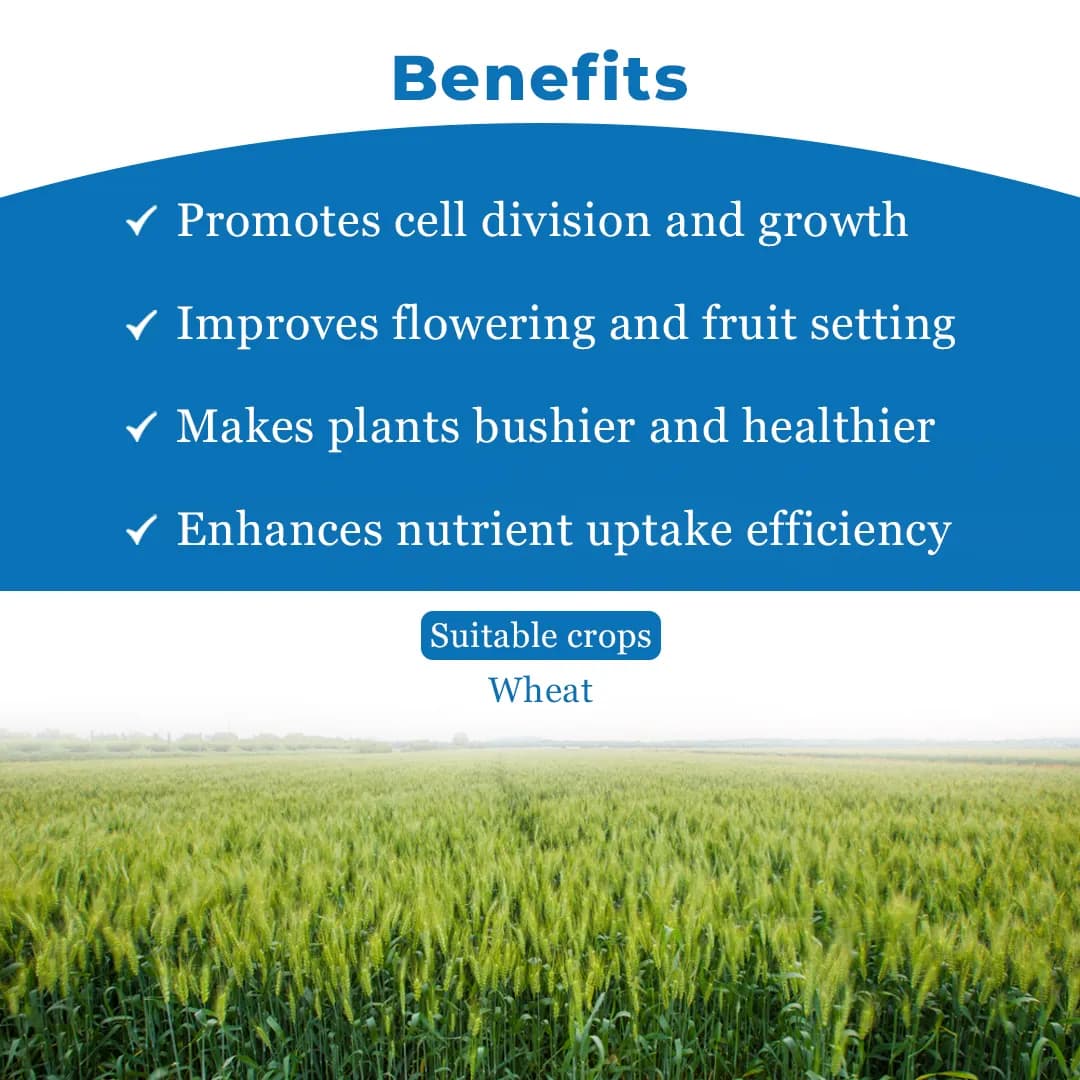 Benefits

✓ Promotes cell division and growth

✓ Improves flowering and fruit setting

✓ Makes plants bushier and healthier

✓ Enhances nutrient uptake efficiency

Suitable crops

Wheat